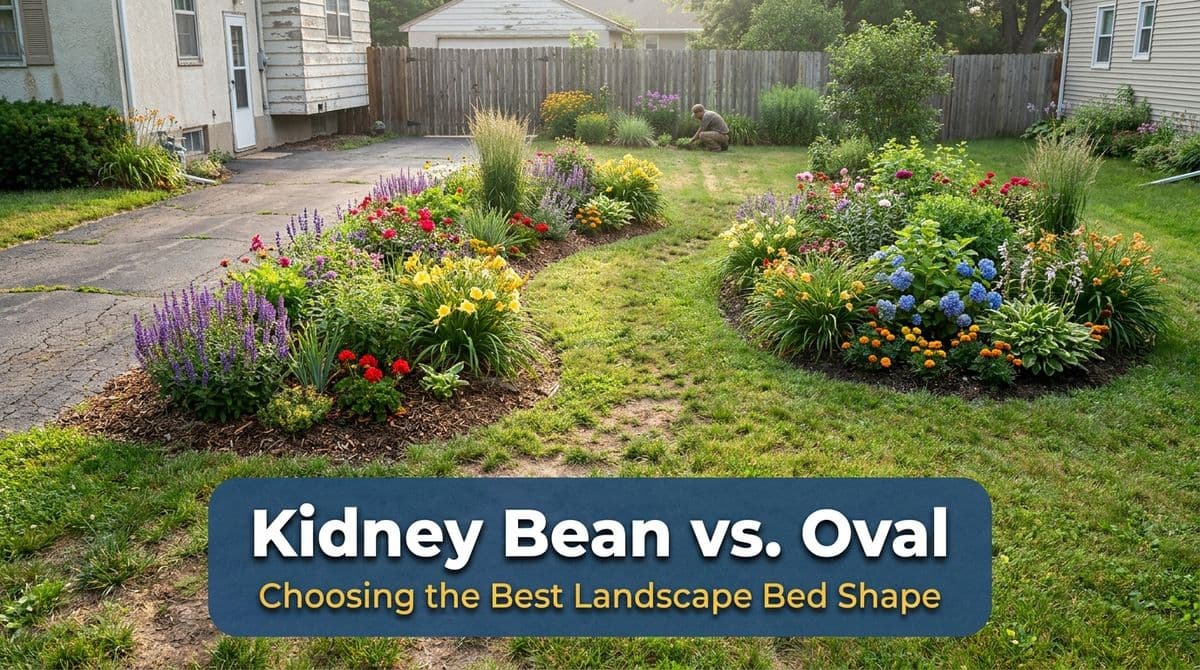 Kidney Bean vs. Oval

Choosing the Best Landscape Bed Shape